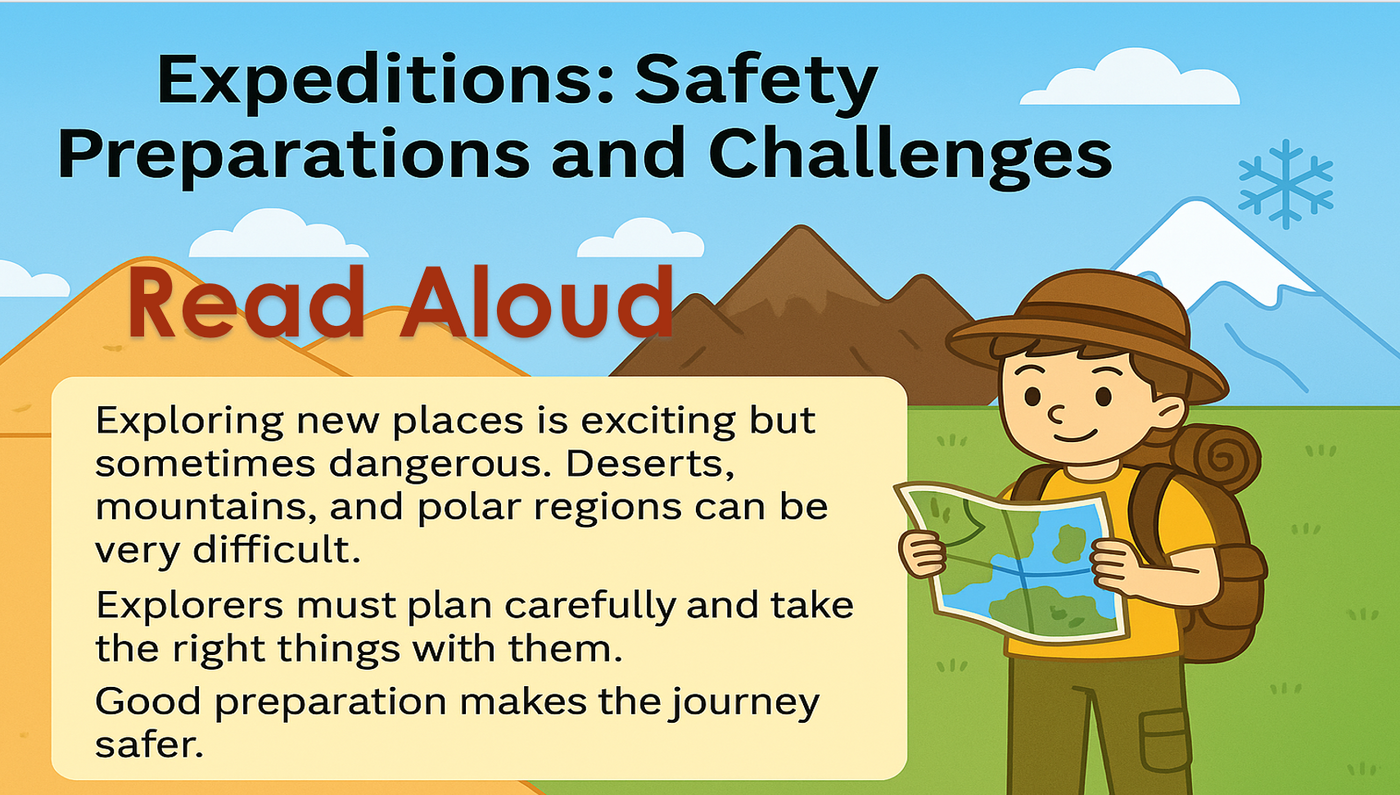 Expeditions: Safety Preparations and Challenges

Read Aloud

Exploring new places is exciting but sometimes dangerous. Deserts, mountains, and polar regions can be very difficult.

Explorers must plan carefully and take the right things with them.

Good preparation makes the journey safer.